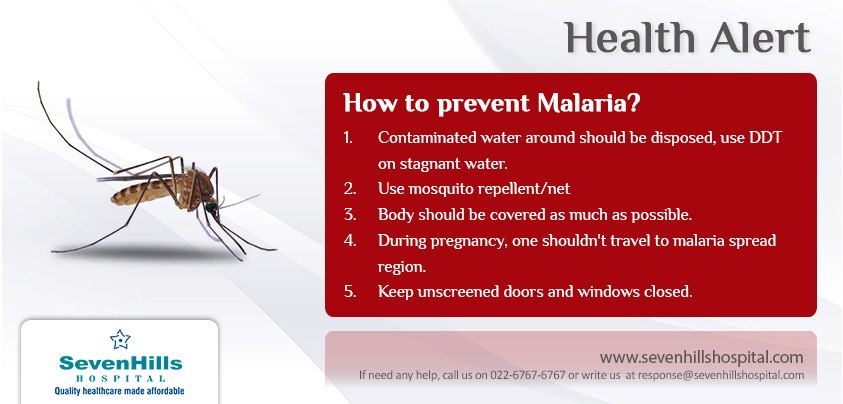 Health Alert

How to prevent Malaria?

1. Contaminated water around should be disposed, use DDT on stagnant water.
2. Use mosquito repellent/net
3. Body should be covered as much as possible.
4. During pregnancy, one shouldn't travel to malaria spread region.
5. Keep unscreened doors and windows closed.

SevenHills HOSPITAL
Quality healthcare made affordable

www.sevenhillshospital.com
If need any help, call us on 022-6767-6767 or write us at response@sevenhillshospital.com